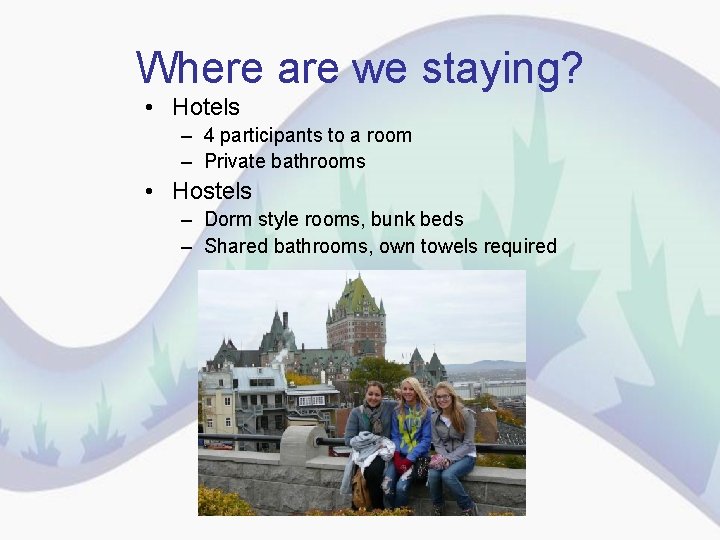 Where are we staying?

• Hotels
  – 4 participants to a room
  – Private bathrooms
• Hostels
  – Dorm style rooms, bunk beds
  – Shared bathrooms, own towels required